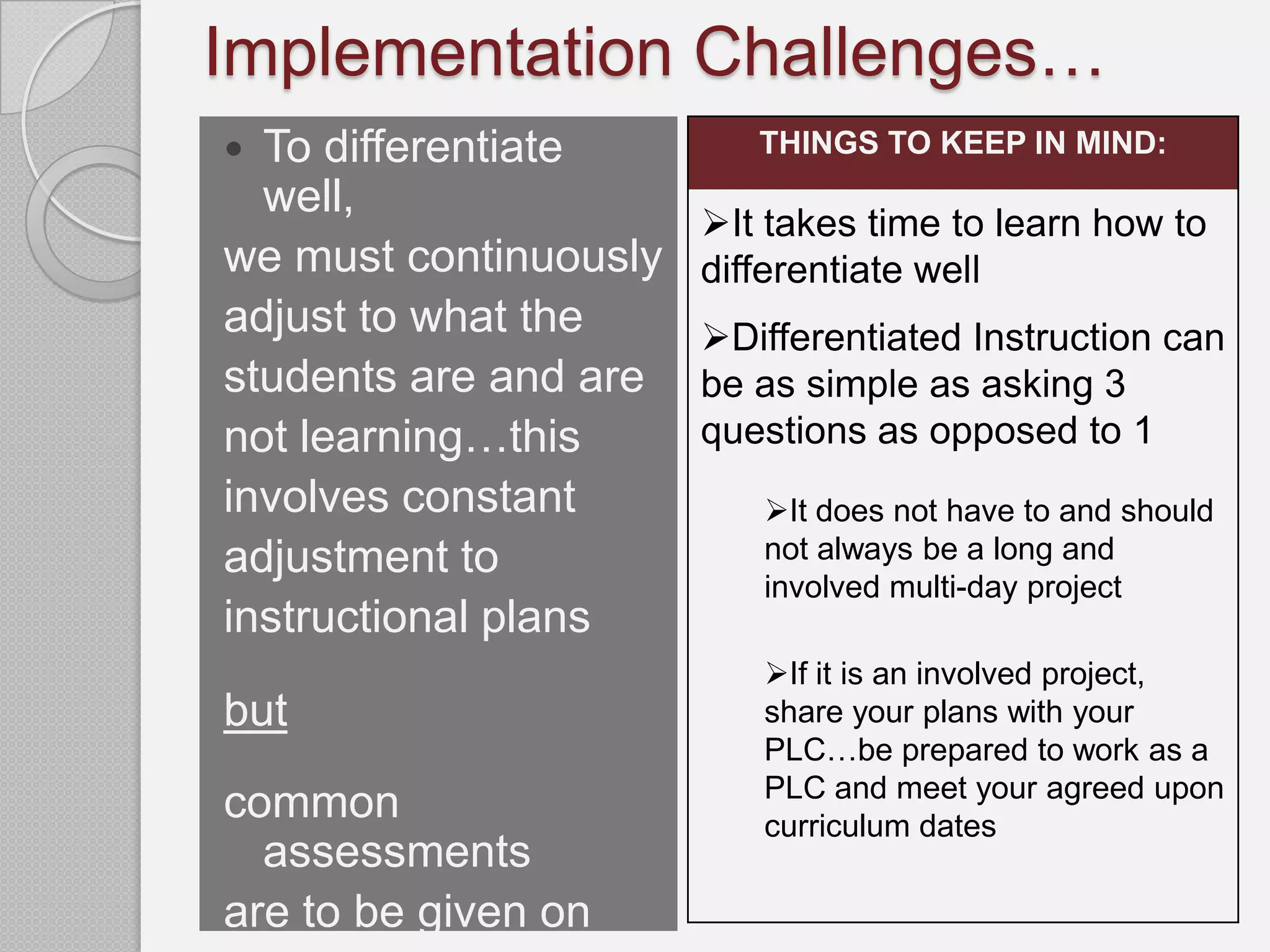 Implementation Challenges…

• To differentiate well,
we must continuously adjust to what the students are and are not learning…this involves constant adjustment to instructional plans

but

common assessments
are to be given on

THINGS TO KEEP IN MIND:

➢It takes time to learn how to differentiate well

➢Differentiated Instruction can be as simple as asking 3 questions as opposed to 1

➢It does not have to and should not always be a long and involved multi-day project

➢If it is an involved project, share your plans with your PLC…be prepared to work as a PLC and meet your agreed upon curriculum dates